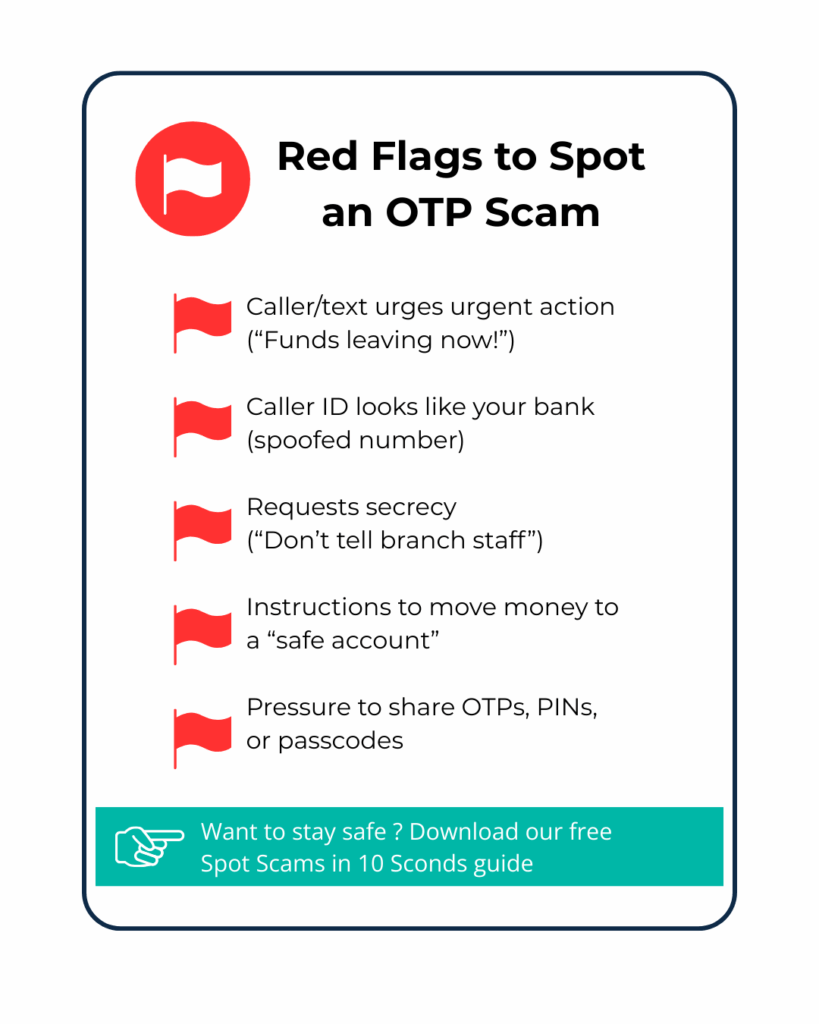 Red Flags to Spot an OTP Scam

Caller/text urges urgent action (“Funds leaving now!”)

Caller ID looks like your bank (spoofed number)

Requests secrecy (“Don’t tell branch staff”)

Instructions to move money to a “safe account”

Pressure to share OTPs, PINs, or passcodes

Want to stay safe ? Download our free Spot Scams in 10 Sconds guide